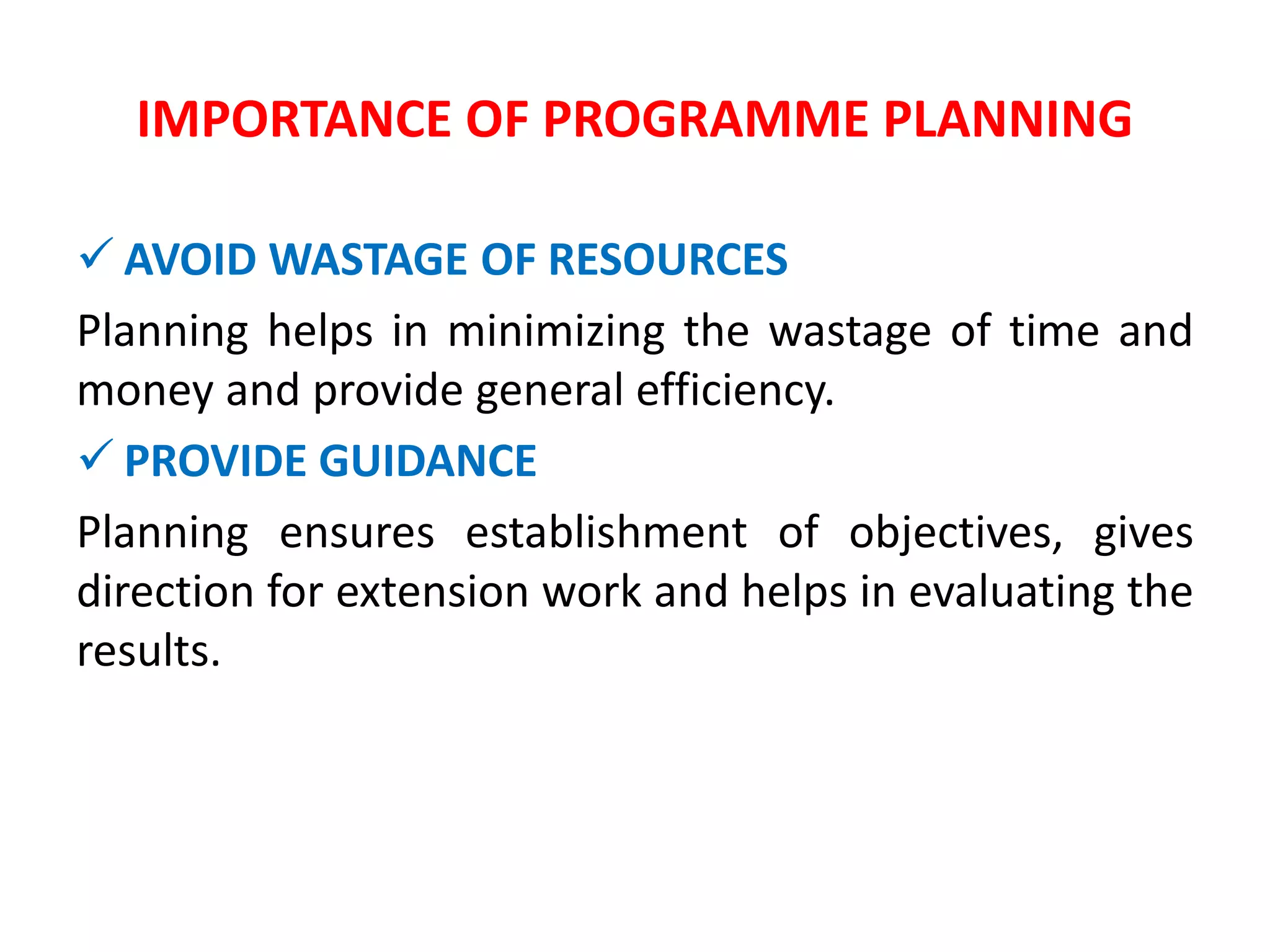 IMPORTANCE OF PROGRAMME PLANNING

✓ AVOID WASTAGE OF RESOURCES

Planning helps in minimizing the wastage of time and money and provide general efficiency.

✓ PROVIDE GUIDANCE

Planning ensures establishment of objectives, gives direction for extension work and helps in evaluating the results.